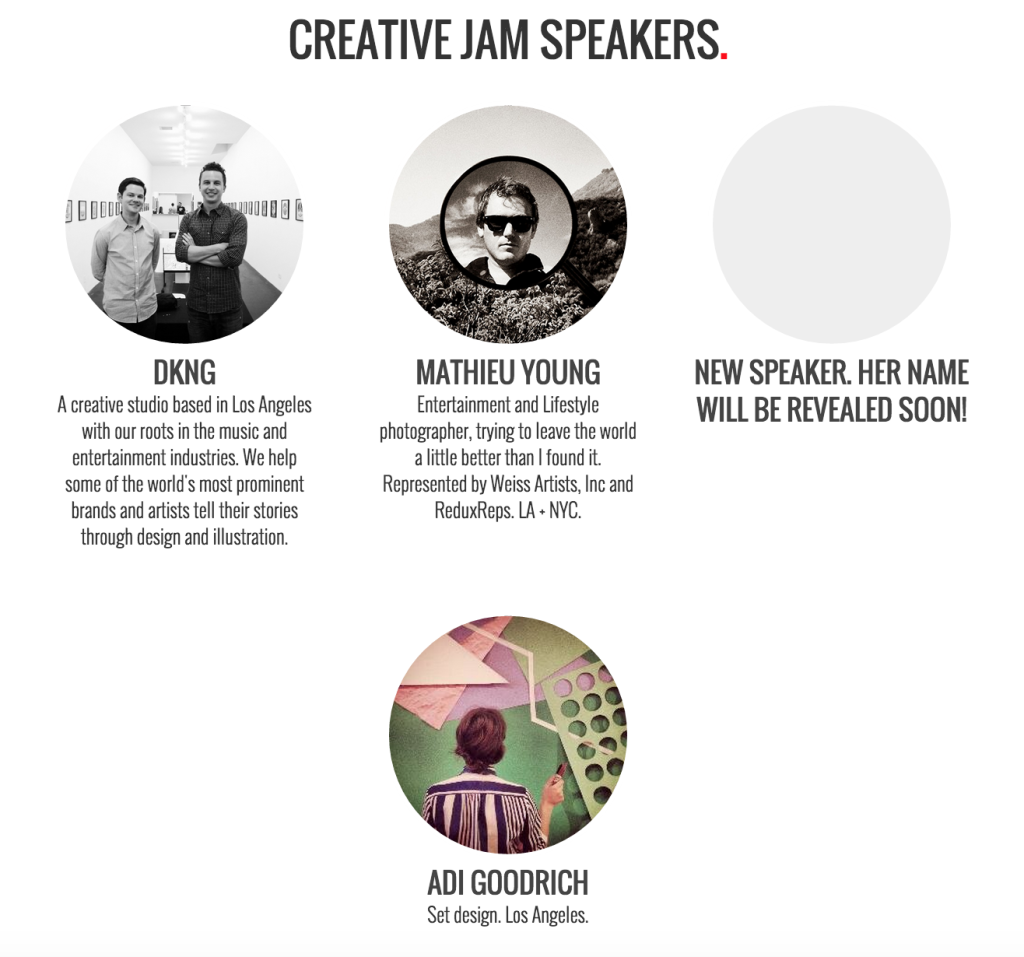 CREATIVE JAM SPEAKERS.

DKNG
A creative studio based in Los Angeles with our roots in the music and entertainment industries. We help some of the world's most prominent brands and artists tell their stories through design and illustration.

MATHIEU YOUNG
Entertainment and Lifestyle photographer, trying to leave the world a little better than I found it. Represented by Weiss Artists, Inc and ReduxReps. LA + NYC.

NEW SPEAKER. HER NAME WILL BE REVEALED SOON!

ADI GOODRICH
Set design. Los Angeles.